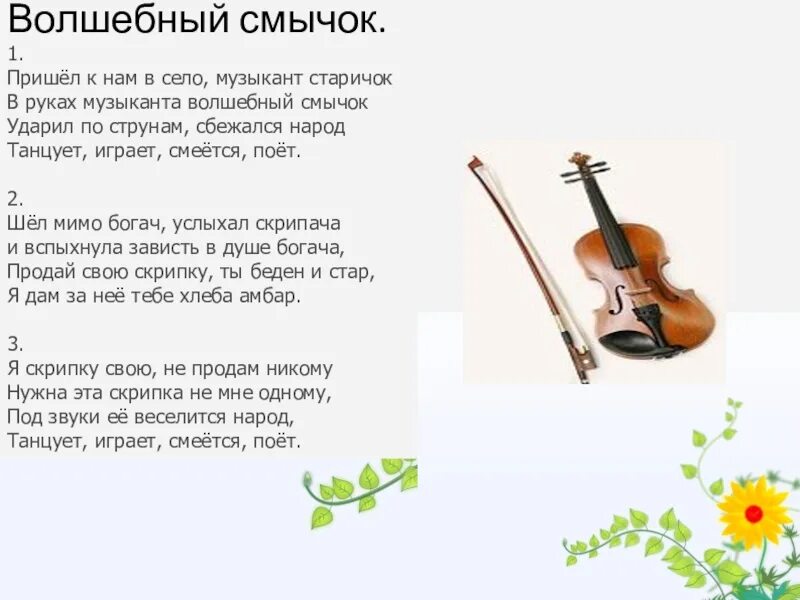 Волшебный смычок.

1.
Пришёл к нам в село, музыкант старичок
В руках музыканта волшебный смычок
Ударил по струнам, сбежался народ
Танцует, играет, смеётся, поёт.

2.
Шёл мимо богач, услыхал скрипача
и вспыхнула зависть в душе богача,
Продай свою скрипку, ты беден и стар,
Я дам за неё тебе хлеба амбар.

3.
Я скрипку свою, не продам никому
Нужна эта скрипка не мне одному,
Под звуки её веселится народ,
Танцует, играет, смеётся, поёт.